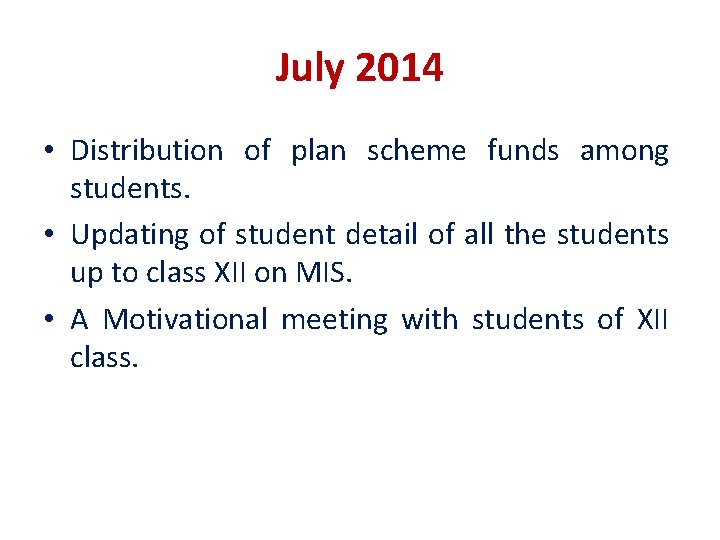 July 2014

• Distribution of plan scheme funds among students.

• Updating of student detail of all the students up to class XII on MIS.

• A Motivational meeting with students of XII class.